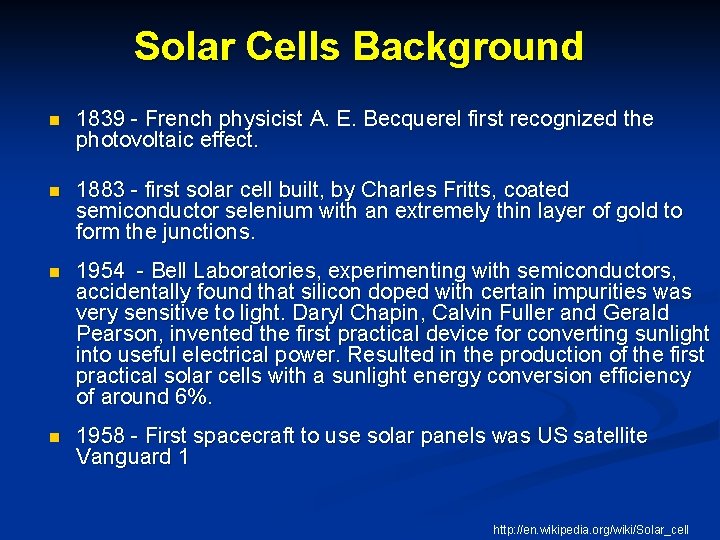 Solar Cells Background

1839 - French physicist A. E. Becquerel first recognized the photovoltaic effect.

1883 - first solar cell built, by Charles Fritts, coated semiconductor selenium with an extremely thin layer of gold to form the junctions.

1954 - Bell Laboratories, experimenting with semiconductors, accidentally found that silicon doped with certain impurities was very sensitive to light. Daryl Chapin, Calvin Fuller and Gerald Pearson, invented the first practical device for converting sunlight into useful electrical power. Resulted in the production of the first practical solar cells with a sunlight energy conversion efficiency of around 6%.

1958 - First spacecraft to use solar panels was US satellite Vanguard 1

http://en.wikipedia.org/wiki/Solar_cell